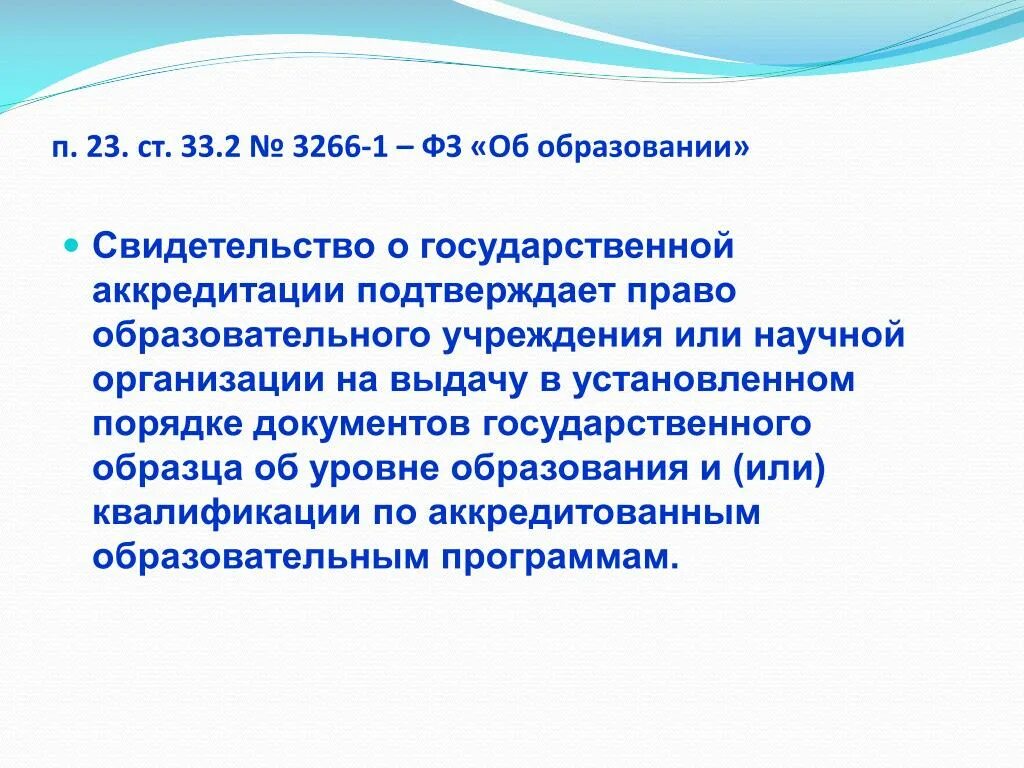 п. 23. ст. 33.2 № 3266-1 – ФЗ «Об образовании»

Свидетельство о государственной аккредитации подтверждает право образовательного учреждения или научной организации на выдачу в установленном порядке документов государственного образца об уровне образования и (или) квалификации по аккредитованным образовательным программам.